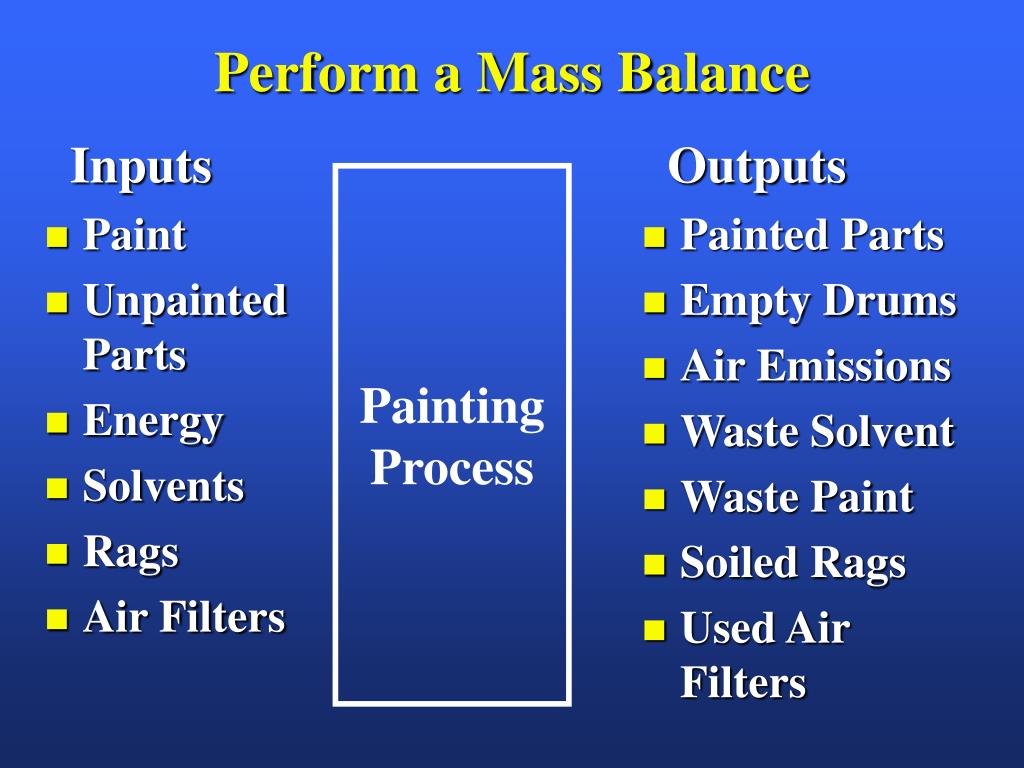 Perform a Mass Balance

Inputs
- Paint
- Unpainted Parts
- Energy
- Solvents
- Rags
- Air Filters

Painting Process

Outputs
- Painted Parts
- Empty Drums
- Air Emissions
- Waste Solvent
- Waste Paint
- Soiled Rags
- Used Air Filters